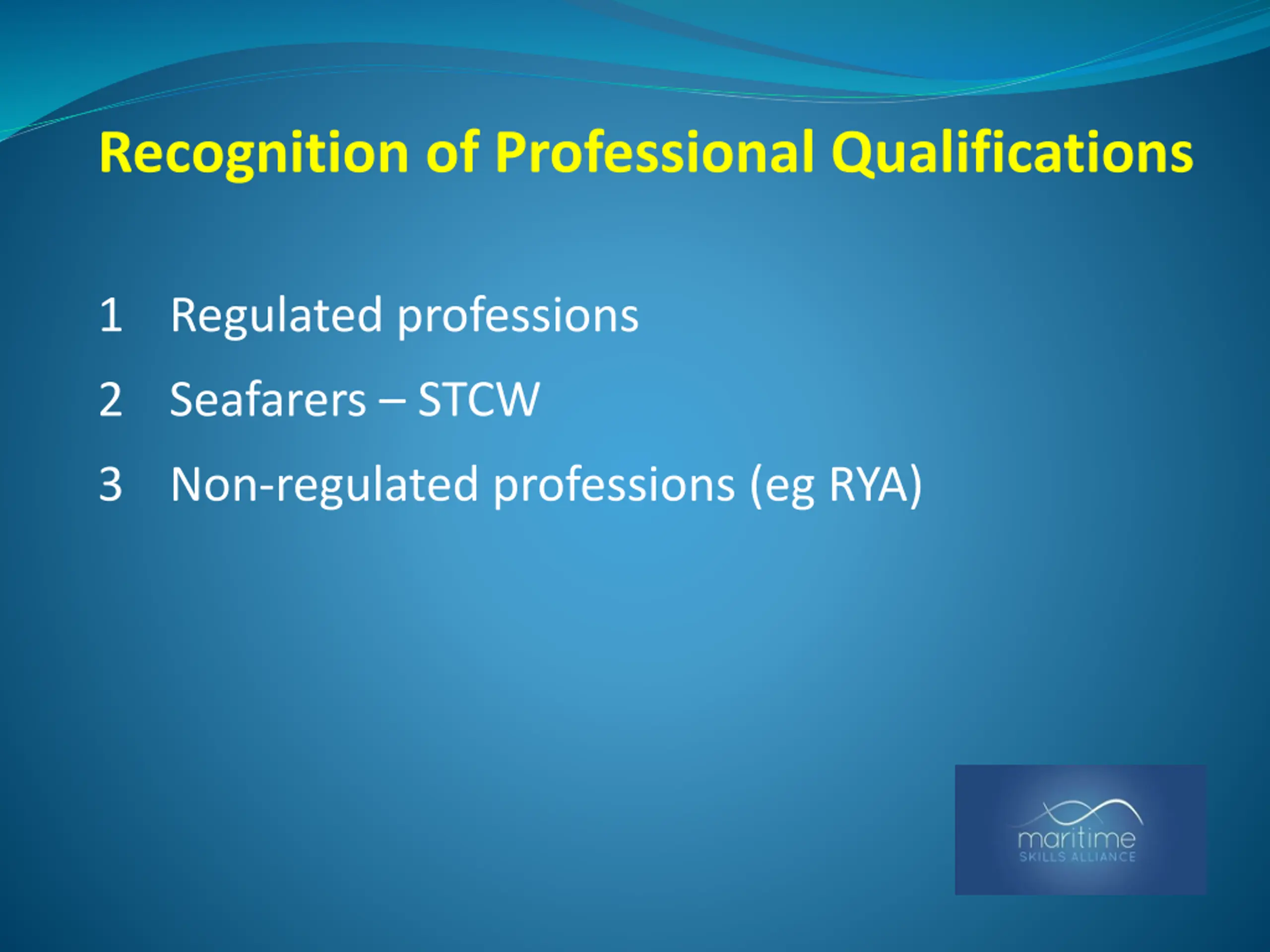 Recognition of Professional Qualifications

1 Regulated professions

2 Seafarers – STCW

3 Non-regulated professions (eg RYA)

maritime
SKILLS ALLIANCE